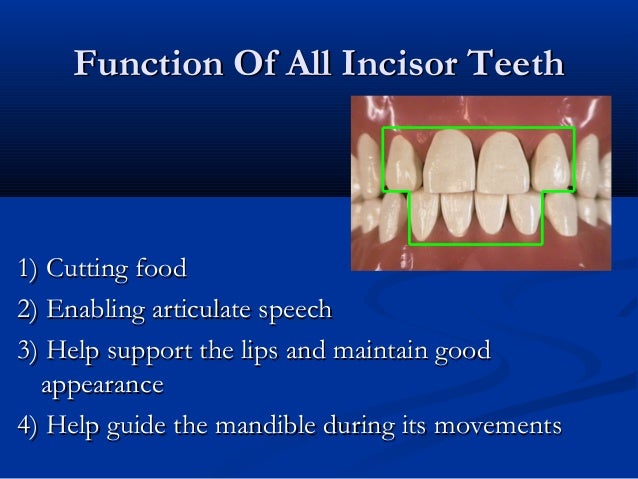 Function Of All Incisor Teeth

1) Cutting food
2) Enabling articulate speech
3) Help support the lips and maintain good appearance
4) Help guide the mandible during its movements